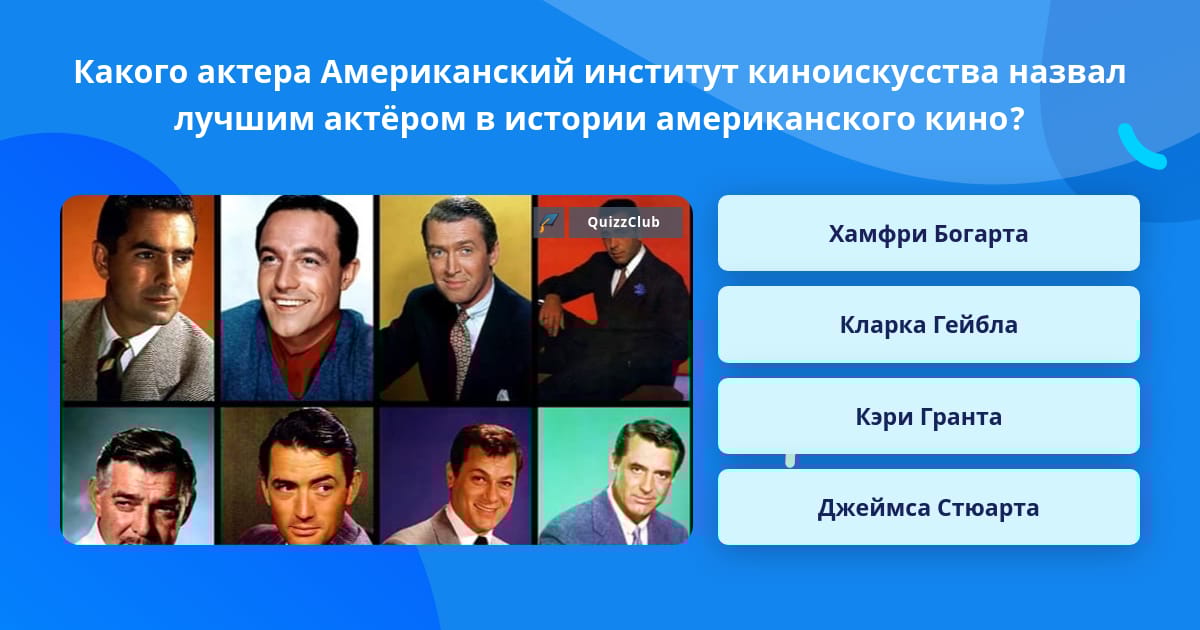 Какого актера Американский институт киноискусства назвал лучшим актёром в истории американского кино?

QuizzClub

Хамфри Богарта

Кларка Гейбла

Кэри Гранта

Джеймса Стюарта